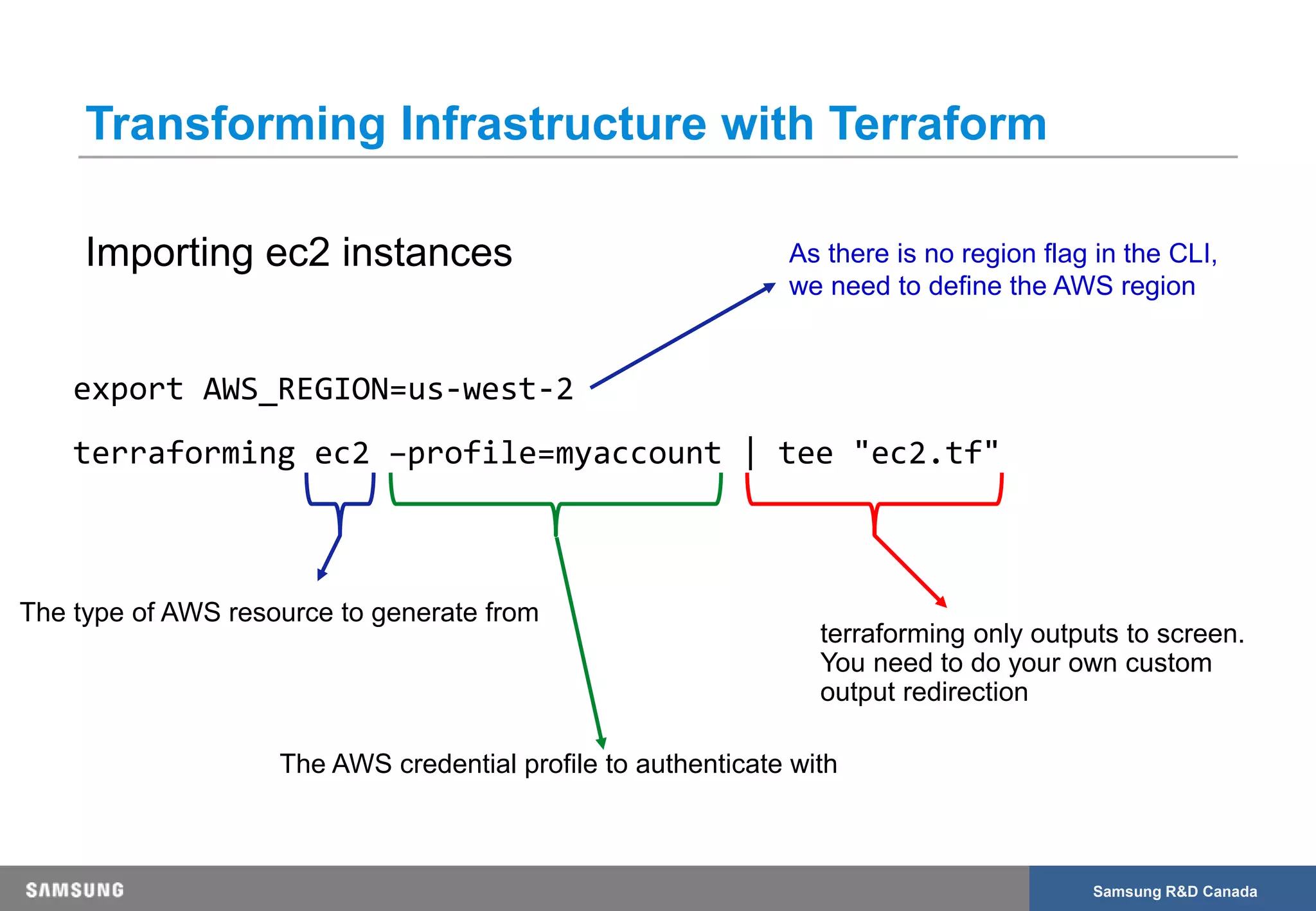 Transforming Infrastructure with Terraform

Importing ec2 instances

As there is no region flag in the CLI, we need to define the AWS region

export AWS_REGION=us-west-2

terraforming ec2 –profile=myaccount | tee "ec2.tf"

The type of AWS resource to generate from

terraforming only outputs to screen. You need to do your own custom output redirection

The AWS credential profile to authenticate with

SAMSUNG

Samsung R&D Canada